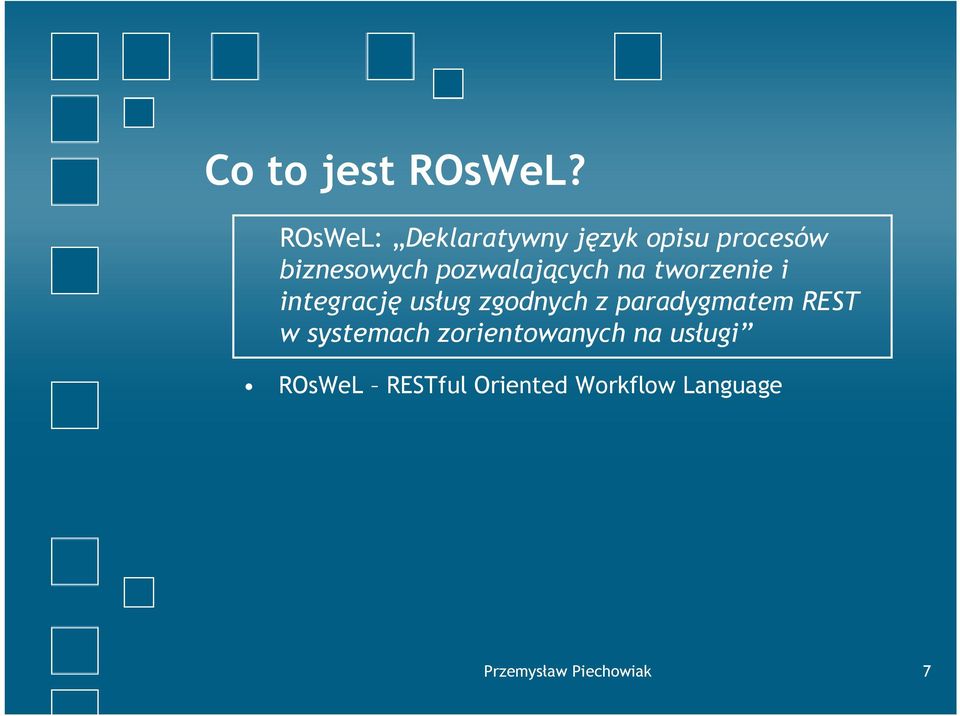 Co to jest ROsWeL?

ROsWeL: „Deklaratywny język opisu procesów biznesowych pozwalających na tworzenie i integrację usług zgodnych z paradygmatem REST w systemach zorientowanych na usługi”

• ROsWeL – RESTful Oriented Workflow Language

Przemysław Piechowiak

7